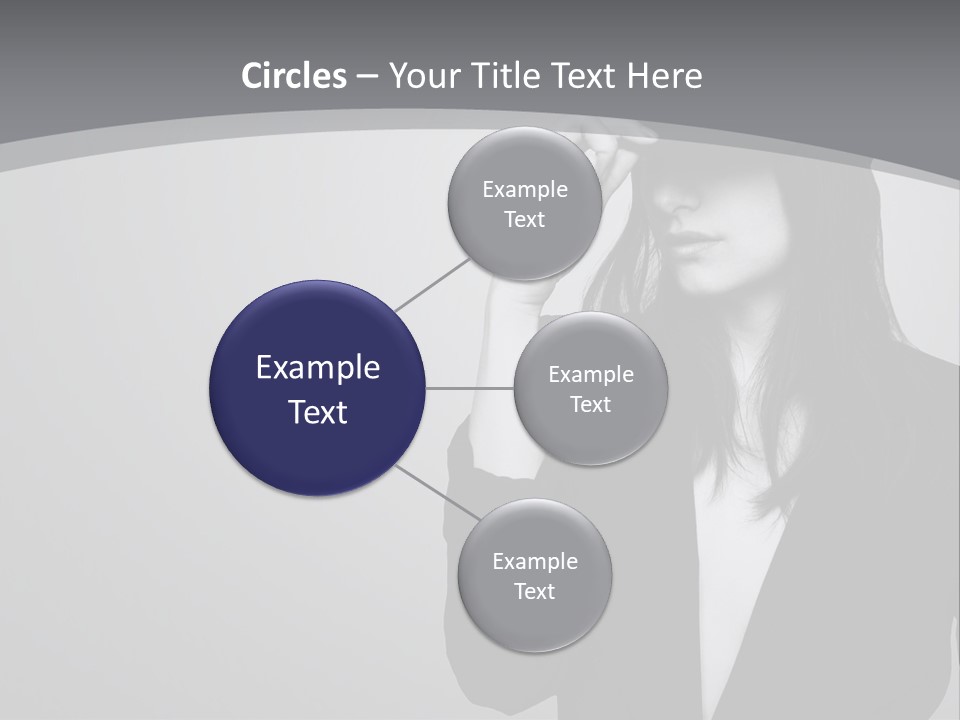 Circles – Your Title Text Here

Example Text

Example Text

Example Text

Example Text